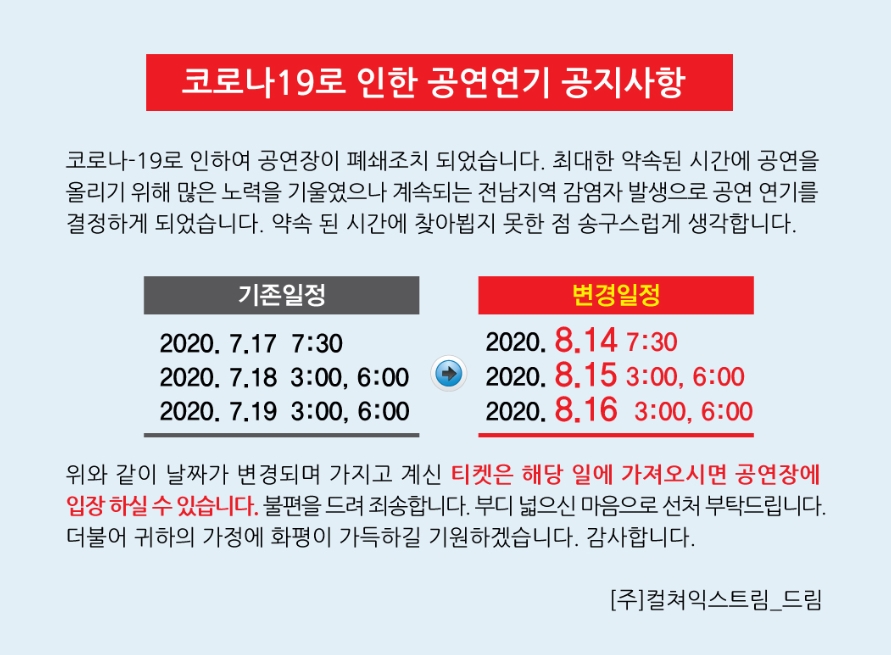 코로나19로 인한 공연연기 공지사항

코로나-19로 인하여 공연장이 폐쇄조치 되었습니다. 최대한 약속된 시간에 공연을 올리기 위해 많은 노력을 기울였으나 계속되는 전남지역 감염자 발생으로 공연 연기를 결정하게 되었습니다. 약속 된 시간에 찾아뵙지 못한 점 송구스럽게 생각합니다.

기존일정

2020. 7.17 7:30
2020. 7.18 3:00, 6:00
2020. 7.19 3:00, 6:00

변경일정

2020. 8.14 7:30
2020. 8.15 3:00, 6:00
2020. 8.16 3:00, 6:00

위와 같이 날짜가 변경되며 가지고 계신 티켓은 해당 일에 가져오시면 공연장에 입장 하실 수 있습니다. 불편을 드려 죄송합니다. 부디 넓으신 마음으로 선처 부탁드립니다. 더불어 귀하의 가정에 화평이 가득하길 기원하겠습니다. 감사합니다.

[주]컬쳐익스트림_드림